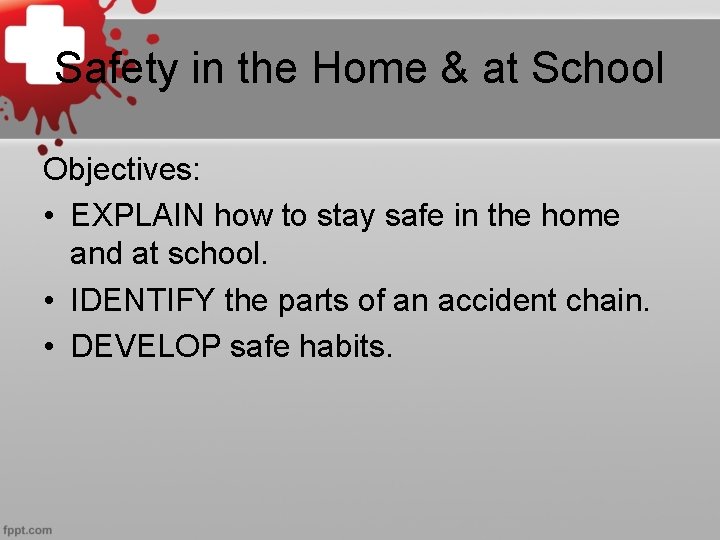 Safety in the Home & at School

Objectives:

• EXPLAIN how to stay safe in the home and at school.
• IDENTIFY the parts of an accident chain.
• DEVELOP safe habits.

fppt.com